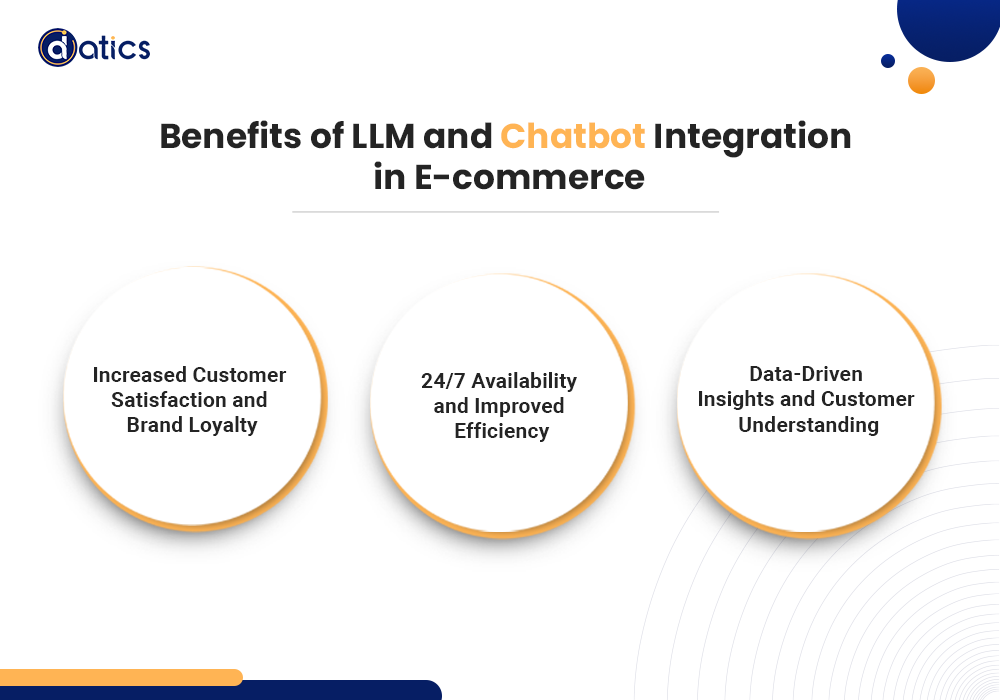 datics

Benefits of LLM and Chatbot Integration in E-commerce

Increased Customer Satisfaction and Brand Loyalty

24/7 Availability and Improved Efficiency

Data-Driven Insights and Customer Understanding